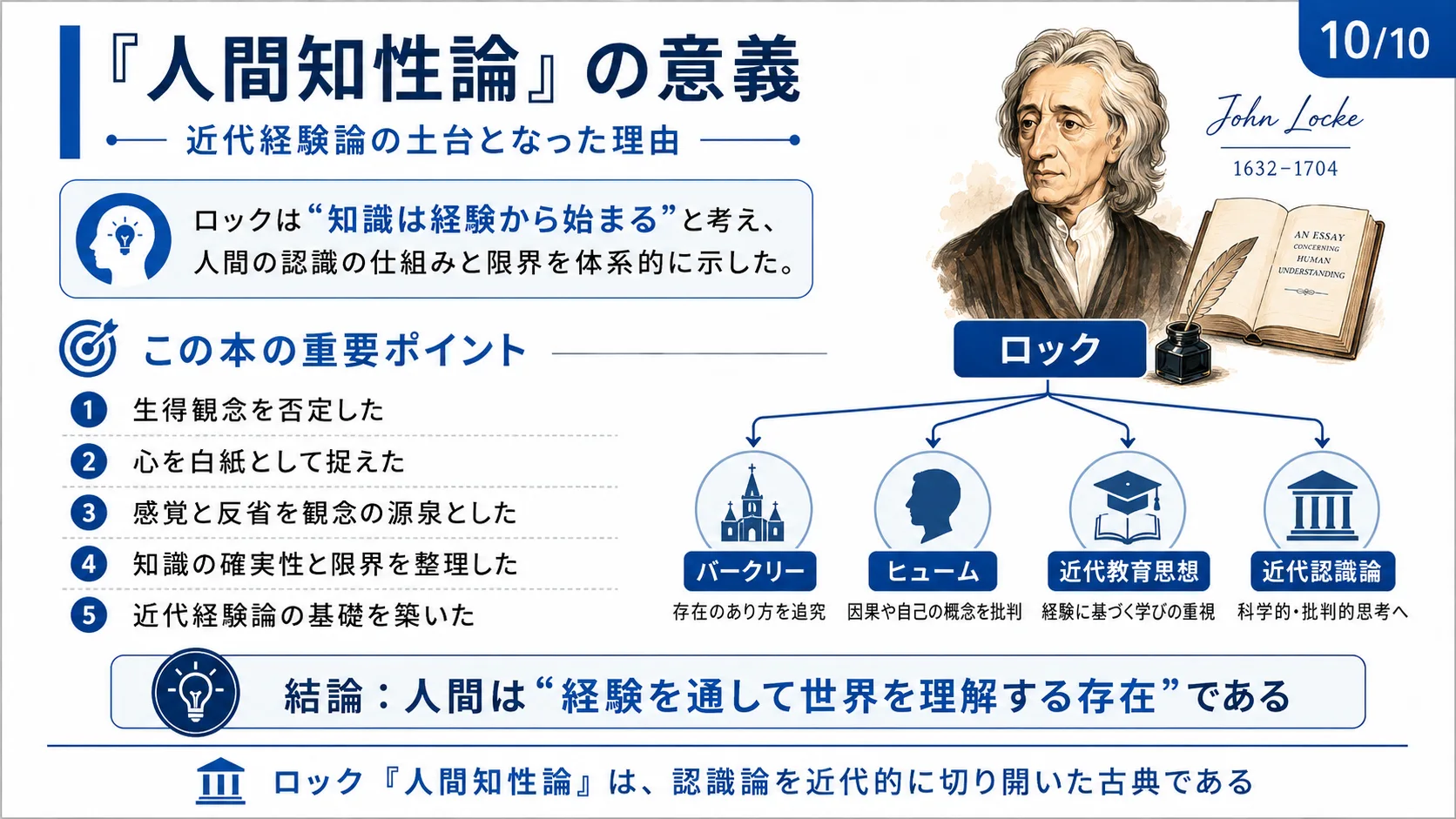 10/10

『人間知性論』の意義

近代経験論の土台となった理由

ロックは“知識は経験から始まる”と考え、人間の認識の仕組みと限界を体系的に示した。

John Locke
1632–1704

AN ESSAY CONCERNING HUMAN UNDERSTANDING

この本の重要ポイント

1 生得観念を否定した
2 心を白紙として捉えた
3 感覚と反省を観念の源泉とした
4 知識の確実性と限界を整理した
5 近代経験論の基礎を築いた

ロック

バークリー
存在のあり方を追究

ヒューム
因果や自己の概念を批判

近代教育思想
経験に基づく学びの重視

近代認識論
科学的・批判的思考へ

結論：人間は“経験を通して世界を理解する存在”である

ロック『人間知性論』は、認識論を近代的に切り開いた古典である